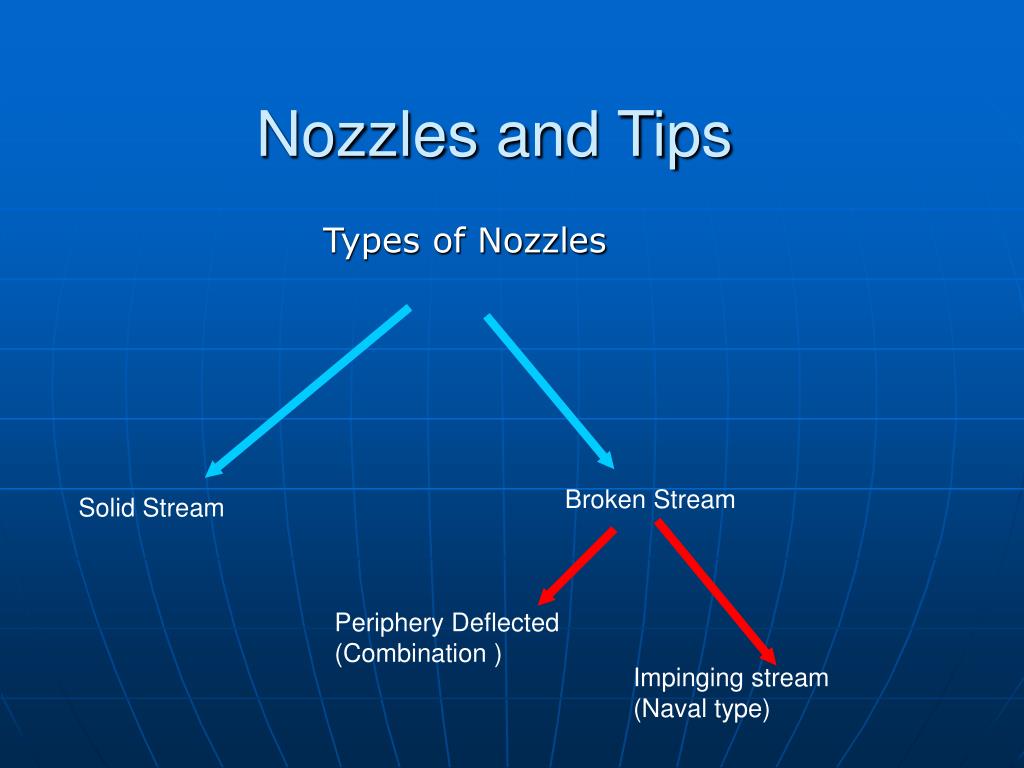 Nozzles and Tips

Types of Nozzles

Solid Stream

Broken Stream

Periphery Deflected (Combination )

Impinging stream (Naval type)